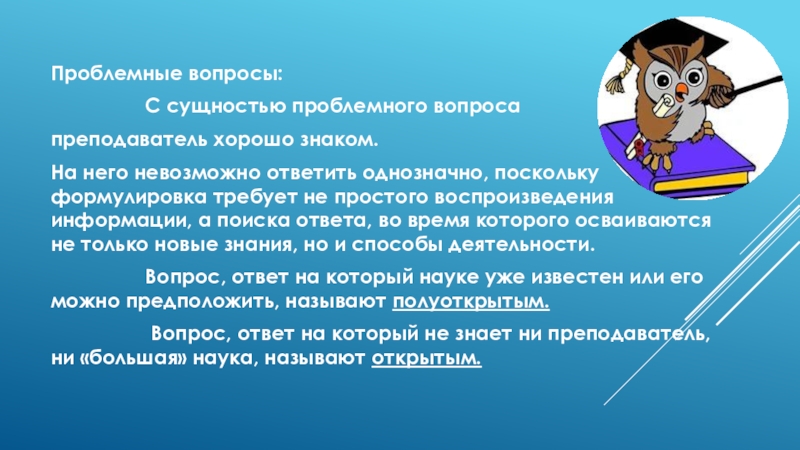 Проблемные вопросы:

С сущностью проблемного вопроса

преподаватель хорошо знаком.

На него невозможно ответить однозначно, поскольку формулировка требует не простого воспроизведения информации, а поиска ответа, во время которого осваиваются не только новые знания, но и способы деятельности.

Вопрос, ответ на который науке уже известен или его можно предположить, называют полуоткрытым.

Вопрос, ответ на который не знает ни преподаватель, ни «большая» наука, называют открытым.